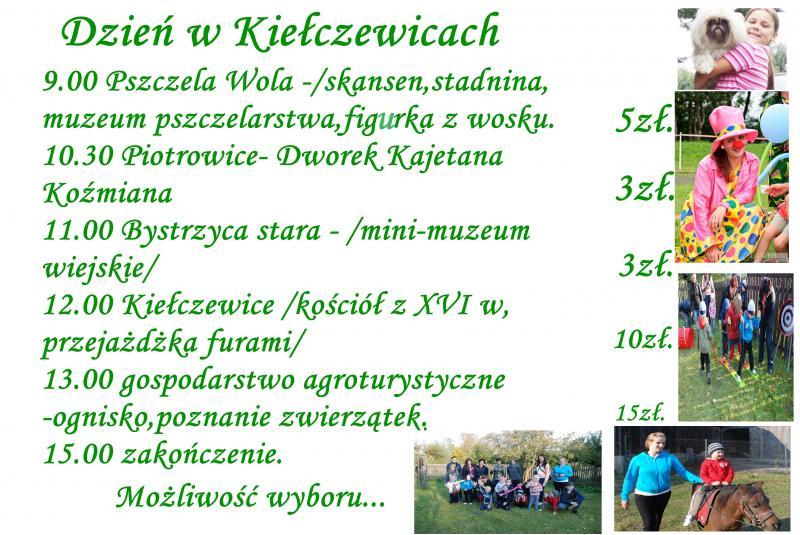 Dzień w Kiełczewicach

9.00 Pszczela Wola -/skansen,stadnina, muzeum pszczelarstwa,figurka z wosku. 5zł.

10.30 Piotrowice- Dworek Kajetana Koźmiana 3zł.

11.00 Bystrzyca stara - /mini-muzeum wiejskie/ 3zł.

12.00 Kiełczewice /kościół z XVI w, przejażdżka furami/ 10zł.

13.00 gospodarstwo agroturystyczne -ognisko,poznanie zwierzątek. 15zł.

15.00 zakończenie.

Możliwość wyboru...